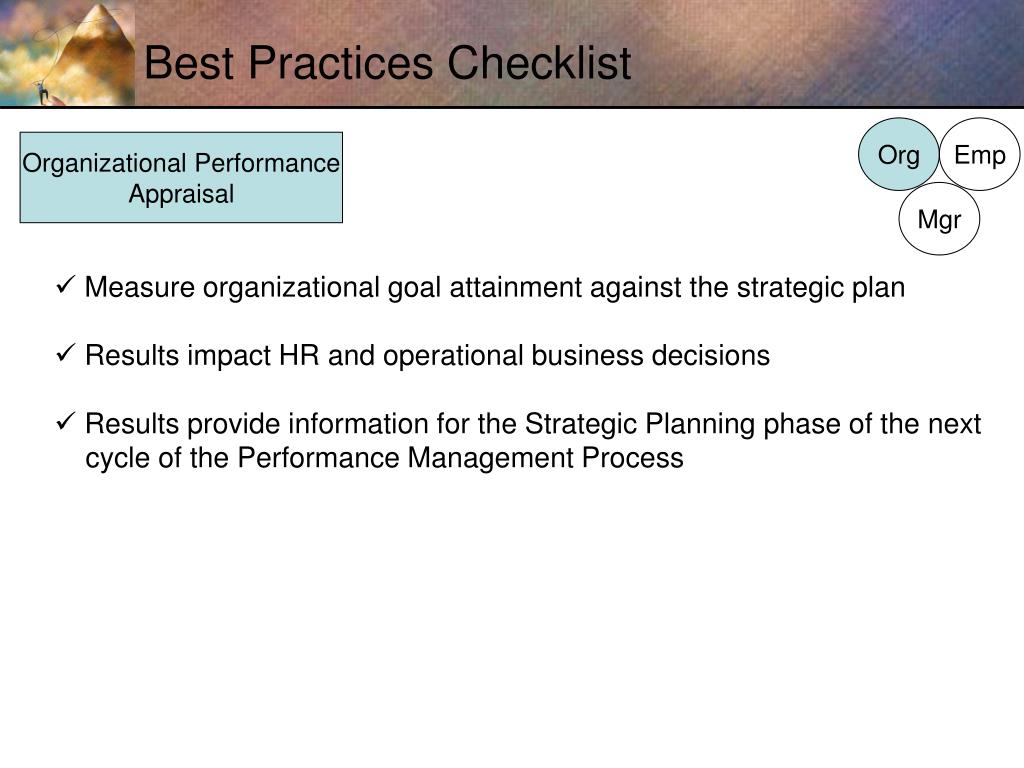 Best Practices Checklist

Organizational Performance Appraisal

Org

Emp

Mgr

✓ Measure organizational goal attainment against the strategic plan

✓ Results impact HR and operational business decisions

✓ Results provide information for the Strategic Planning phase of the next cycle of the Performance Management Process